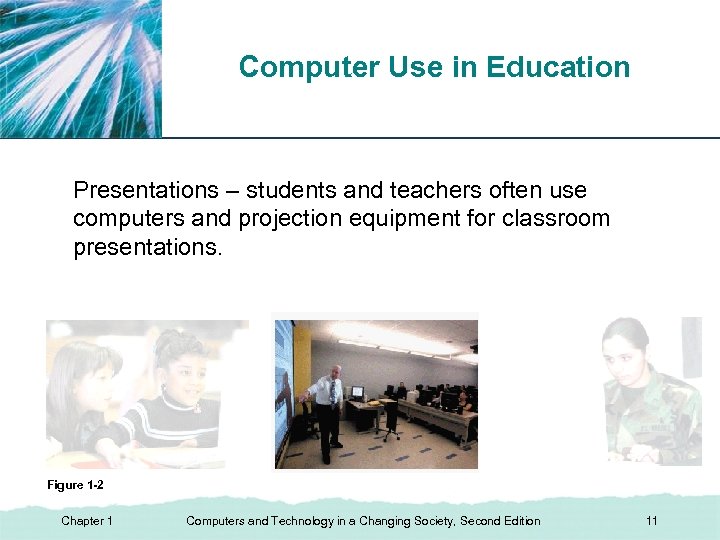 Computer Use in Education

Presentations – students and teachers often use computers and projection equipment for classroom presentations.

Figure 1-2

Chapter 1 Computers and Technology in a Changing Society, Second Edition 11